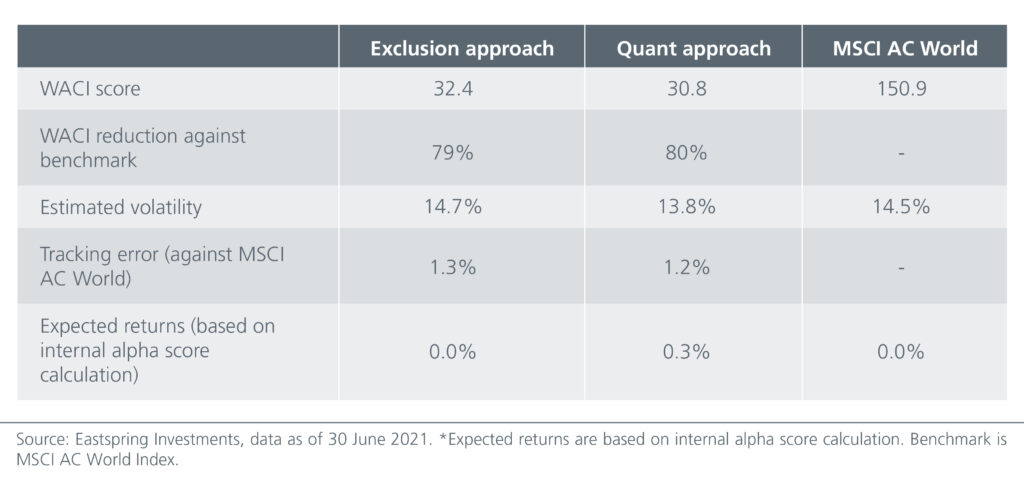 | | Exclusion approach | Quant approach | MSCI AC World |
|---|---|---|---|
| WACI score | 32.4 | 30.8 | 150.9 |
| WACI reduction against benchmark | 79% | 80% | - |
| Estimated volatility | 14.7% | 13.8% | 14.5% |
| Tracking error (against MSCI AC World) | 1.3% | 1.2% | - |
| Expected returns (based on internal alpha score calculation) | 0.0% | 0.3% | 0.0% |

Source: Eastspring Investments, data as of 30 June 2021. *Expected returns are based on internal alpha score calculation. Benchmark is MSCI AC World Index.